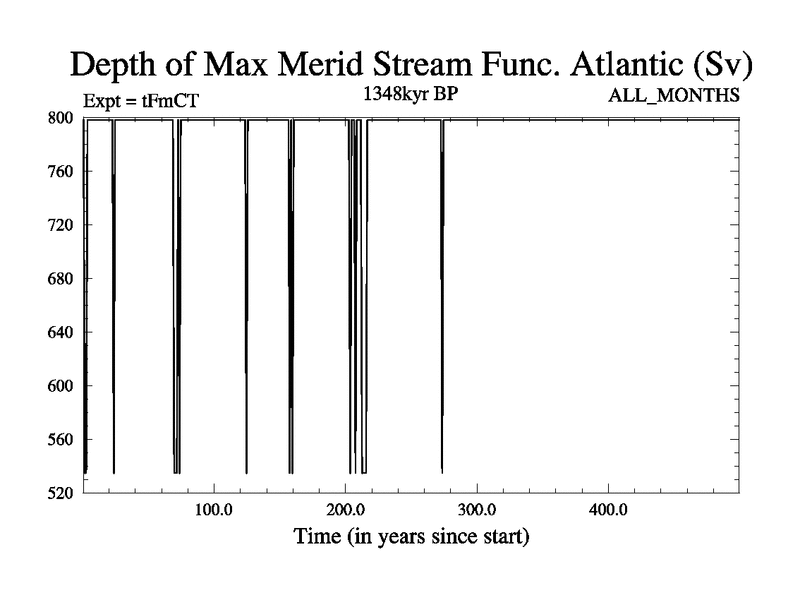 Depth of Max Merid Stream Func. Atlantic (Sv)

Expt = tFmCT

1348kyr BP

ALL_MONTHS

800
760
720
680
640
600
560
520

100.0
200.0
300.0
400.0

Time (in years since start)